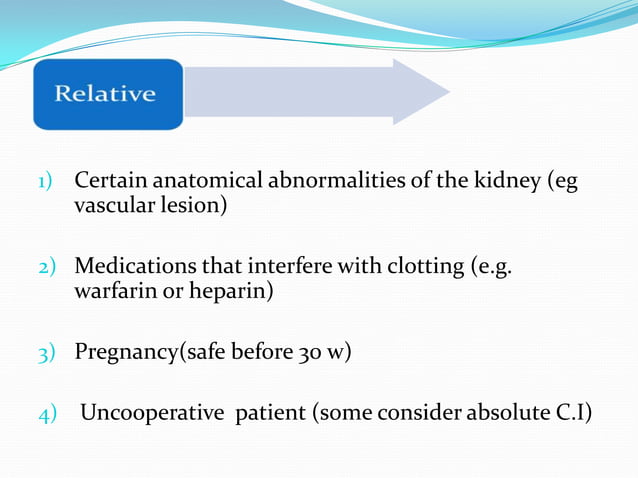 Relative

1) Certain anatomical abnormalities of the kidney (eg vascular lesion)

2) Medications that interfere with clotting (e.g. warfarin or heparin)

3) Pregnancy(safe before 30 w)

4) Uncooperative patient (some consider absolute C.I)